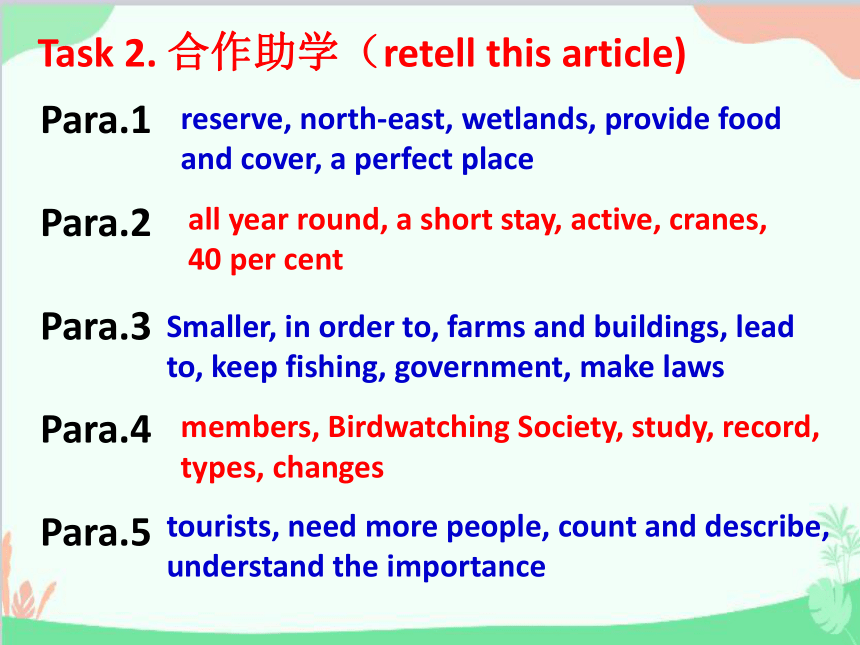 Task 2. 合作助学（retell this article)

Para.1 reserve, north-east, wetlands, provide food and cover, a perfect place

Para.2 all year round, a short stay, active, cranes, 40 per cent

Para.3 Smaller, in order to, farms and buildings, lead to, keep fishing, government, make laws

Para.4 members, Birdwatching Society, study, record, types, changes

Para.5 tourists, need more people, count and describe, understand the importance